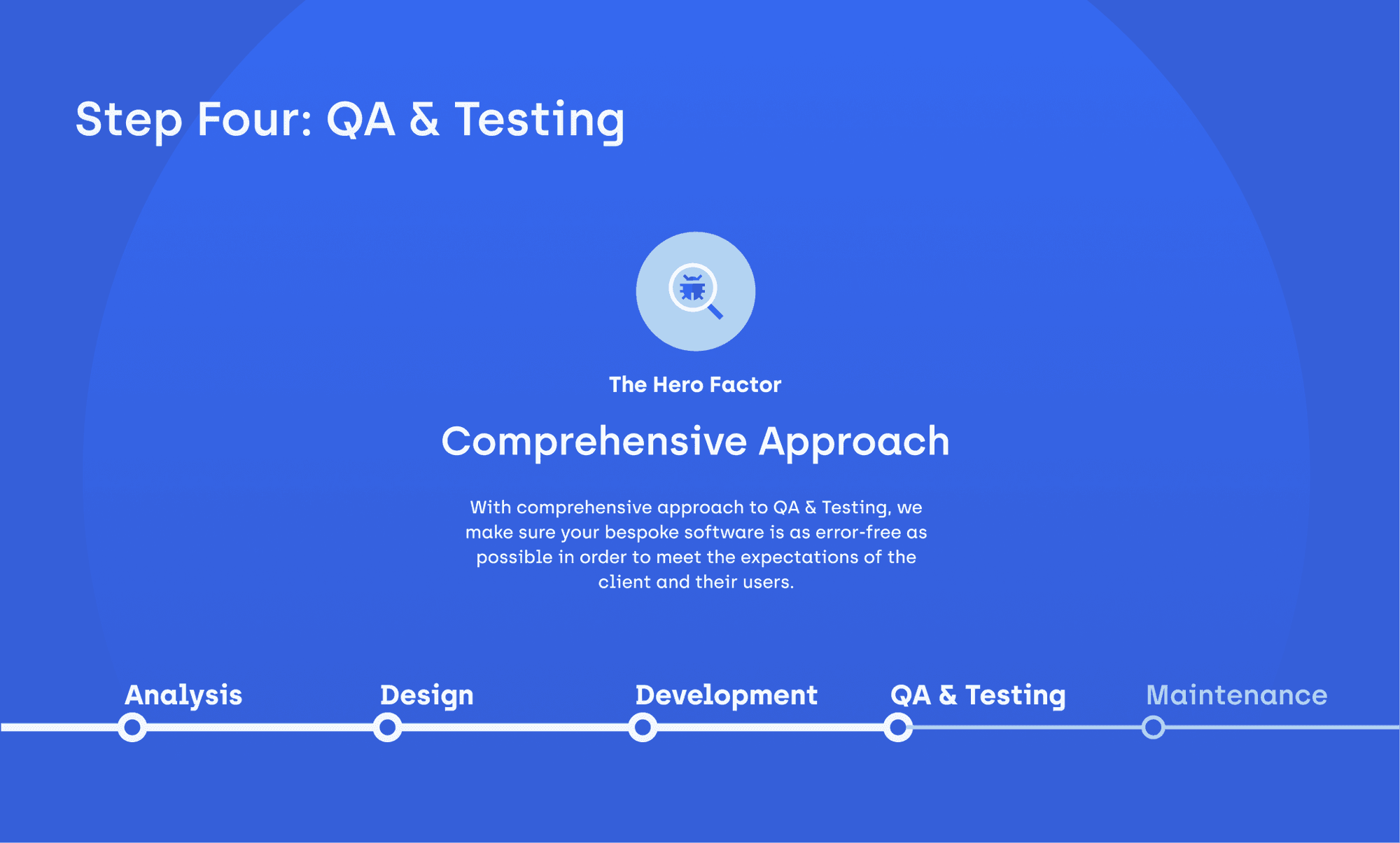 Step Four: QA & Testing

The Hero Factor

Comprehensive Approach

With comprehensive approach to QA & Testing, we make sure your bespoke software is as error-free as possible in order to meet the expectations of the client and their users.

Analysis

Design

Development

QA & Testing

Maintenance